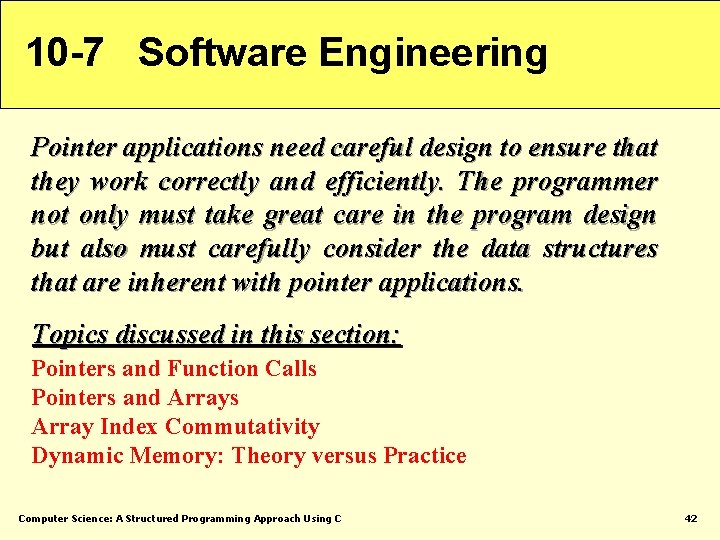 10-7 Software Engineering

Pointer applications need careful design to ensure that they work correctly and efficiently. The programmer not only must take great care in the program design but also must carefully consider the data structures that are inherent with pointer applications.

Topics discussed in this section:

Pointers and Function Calls
Pointers and Arrays
Array Index Commutativity
Dynamic Memory: Theory versus Practice

Computer Science: A Structured Programming Approach Using C

42